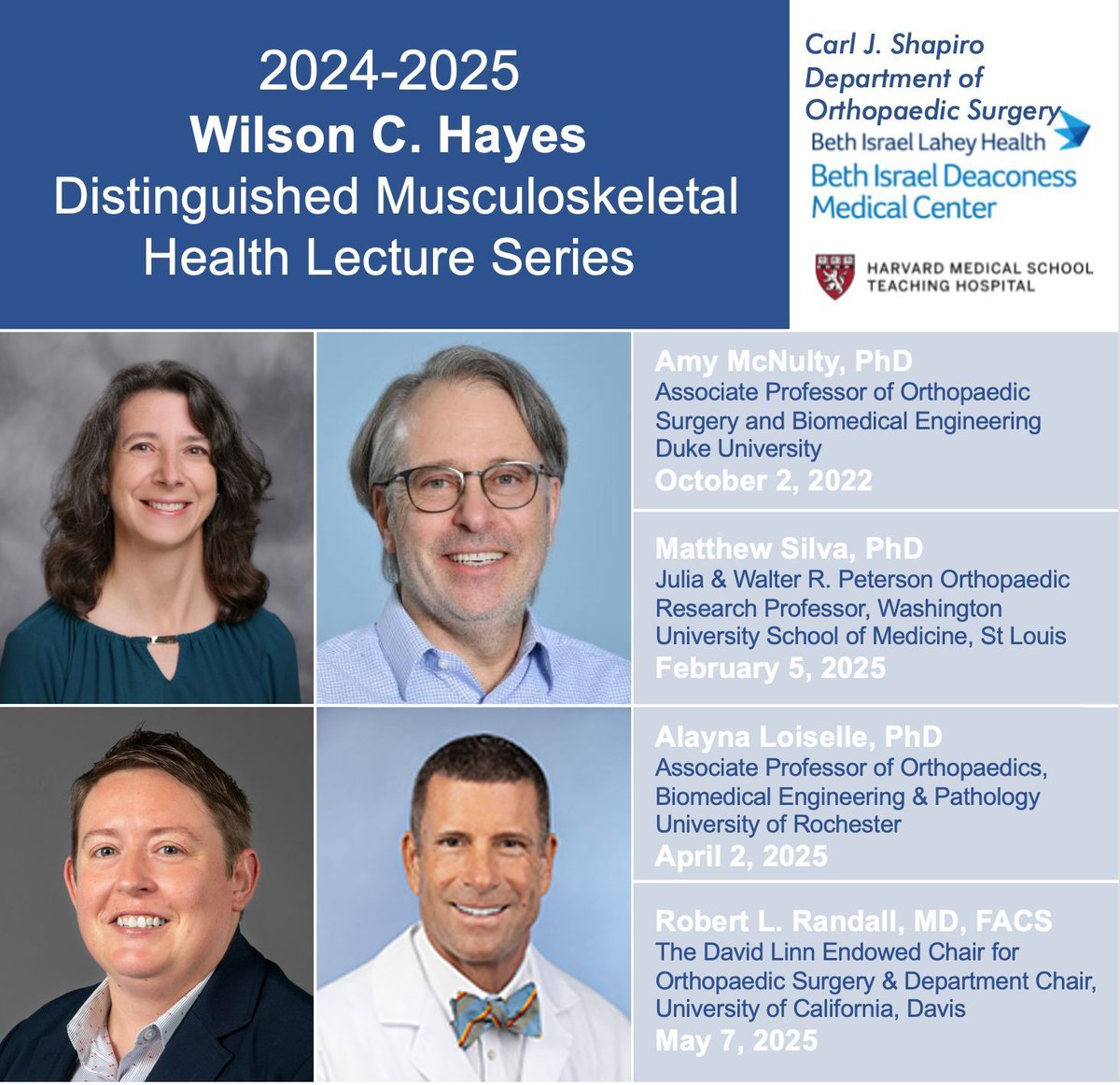 2024-2025
Wilson C. Hayes
Distinguished Musculoskeletal Health Lecture Series

Carl J. Shapiro Department of Orthopaedic Surgery
Beth Israel Lahey Health
Beth Israel Deaconess Medical Center

HARVARD MEDICAL SCHOOL TEACHING HOSPITAL

Amy McNulty, PhD
Associate Professor of Orthopaedic Surgery and Biomedical Engineering
Duke University
October 2, 2022

Matthew Silva, PhD
Julia & Walter R. Peterson Orthopaedic Research Professor, Washington University School of Medicine, St Louis
February 5, 2025

Alayna Loiselle, PhD
Associate Professor of Orthopaedics, Biomedical Engineering & Pathology
University of Rochester
April 2, 2025

Robert L. Randall, MD, FACS
The David Linn Endowed Chair for Orthopaedic Surgery & Department Chair, University of California, Davis
May 7, 2025